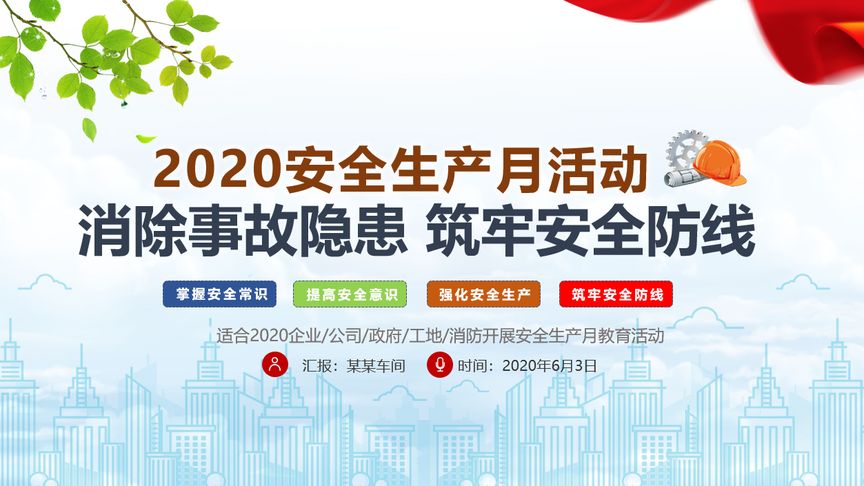 2020安全生产月活动
消除事故隐患 筑牢安全防线

掌握安全常识 提高安全意识 强化安全生产 筑牢安全防线

适合2020企业/公司/政府/工地/消防开展安全生产月教育活动

汇报：某某车间 时间：2020年6月3日